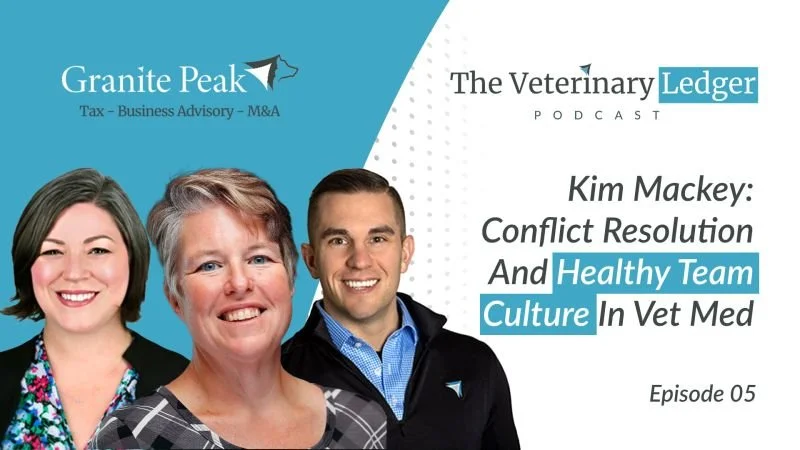 Granite Peak
Tax - Business Advisory - M&A

The Veterinary Ledger
PODCAST

Kim Mackey: Conflict Resolution And Healthy Team Culture In Vet Med

Episode 05